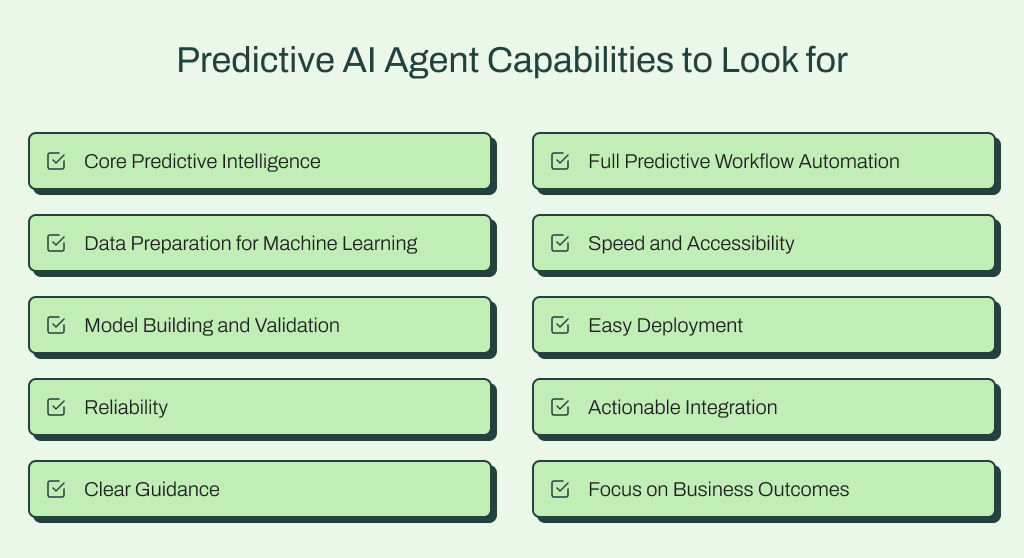 Predictive AI Agent Capabilities to Look for

Core Predictive Intelligence

Data Preparation for Machine Learning

Model Building and Validation

Reliability

Clear Guidance

Full Predictive Workflow Automation

Speed and Accessibility

Easy Deployment

Actionable Integration

Focus on Business Outcomes